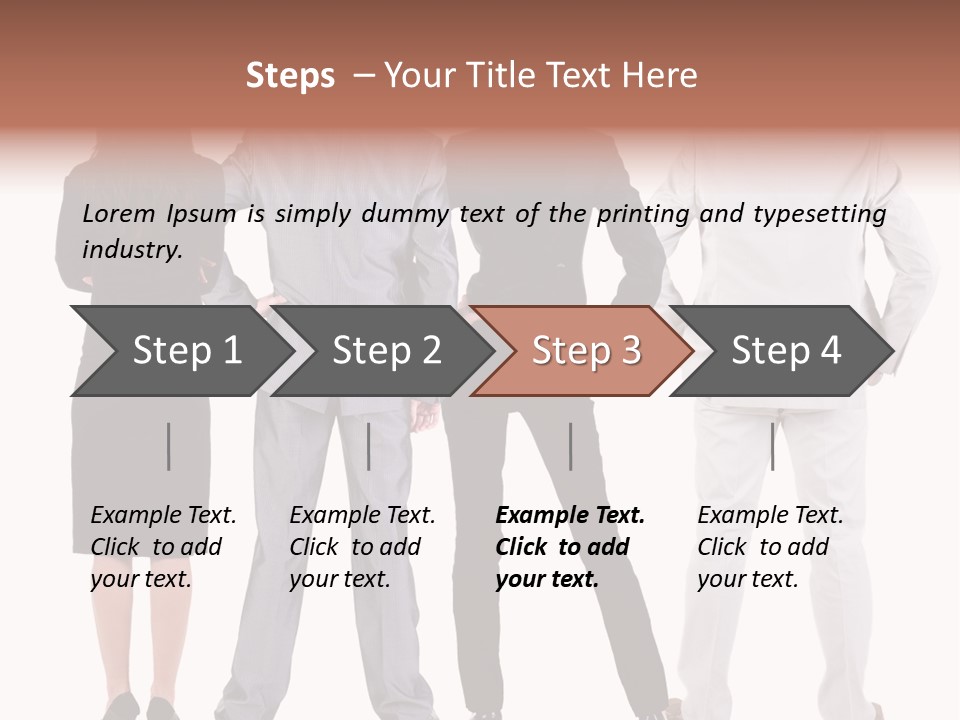 Steps – Your Title Text Here

Lorem Ipsum is simply dummy text of the printing and typesetting industry.

Step 1

Step 2

Step 3

Step 4

Example Text. Click to add your text.

Example Text. Click to add your text.

Example Text. Click to add your text.

Example Text. Click to add your text.